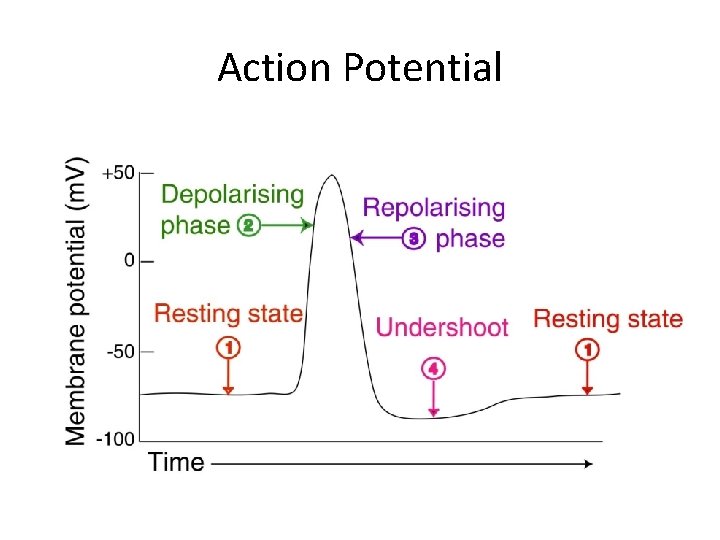 Action Potential

Membrane potential (mV)

+50

0

-50

-100

Depolarising phase 2

Repolarising 3 phase

Resting state 1

Undershoot 4

Resting state 1

Time